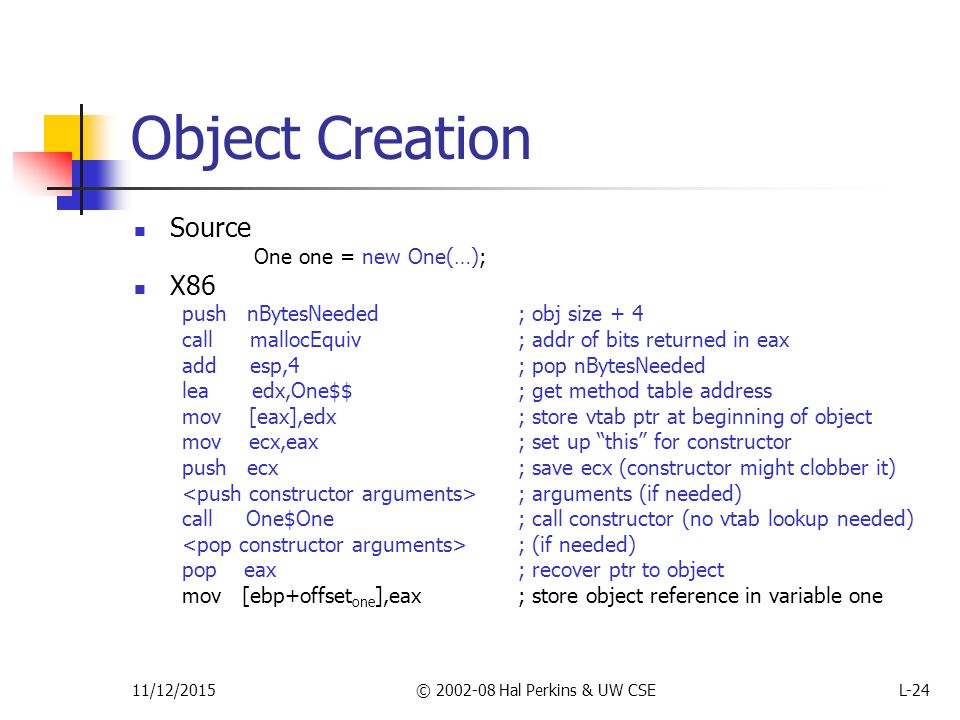 Object Creation

Source

One one = new One(…);

X86

push nBytesNeeded ; obj size + 4
call mallocEquiv ; addr of bits returned in eax
add esp,4 ; pop nBytesNeeded
lea edx,One$$ ; get method table address
mov [eax],edx ; store vtab ptr at beginning of object
mov ecx,eax ; set up “this” for constructor
push ecx ; save ecx (constructor might clobber it)
<push constructor arguments> ; arguments (if needed)
call One$One ; call constructor (no vtab lookup needed)
<pop constructor arguments> ; (if needed)
pop eax ; recover ptr to object
mov [ebp+offset$_{one}$],eax ; store object reference in variable one

11/12/2015 © 2002-08 Hal Perkins & UW CSE L-24